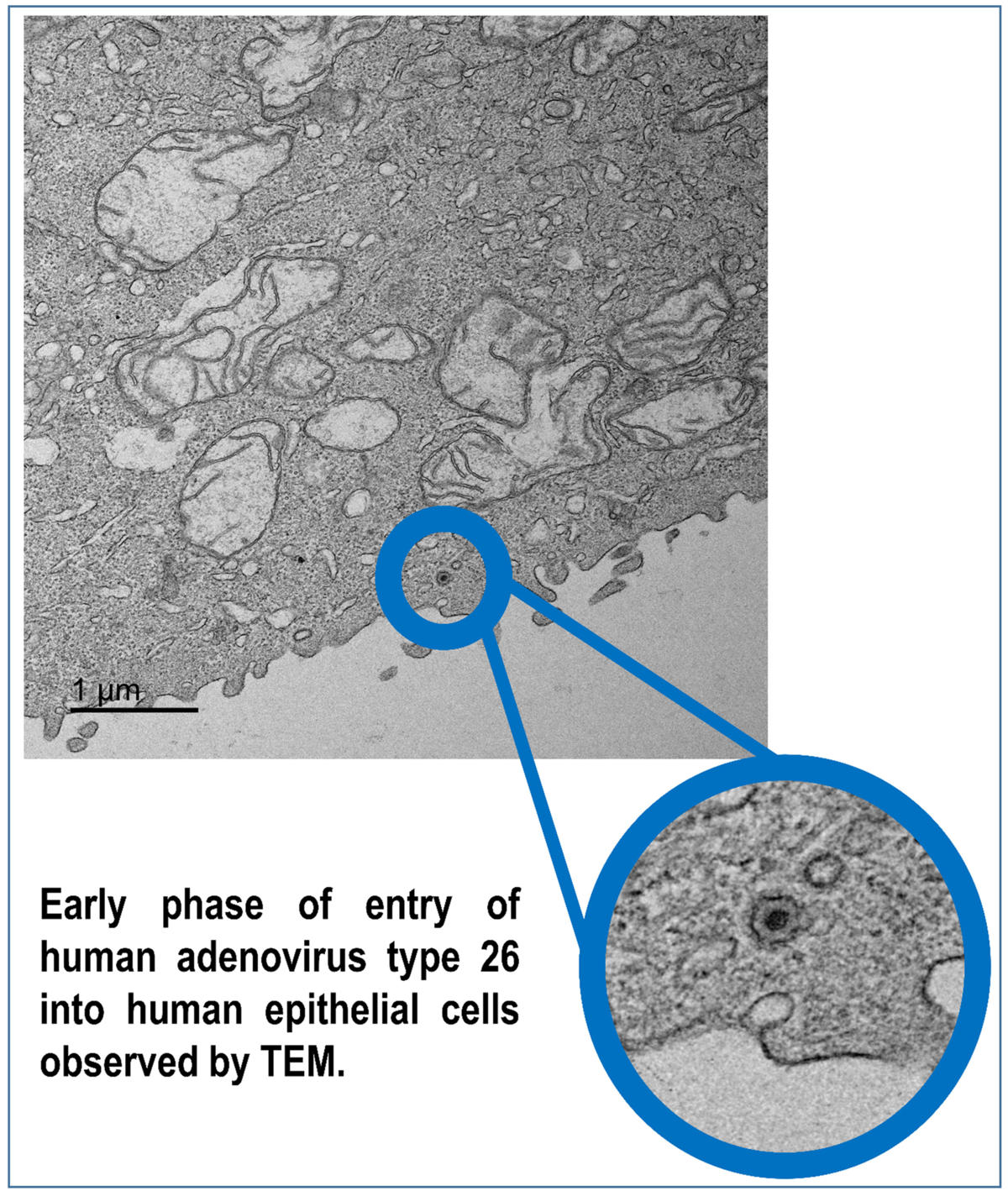 1 µm

Early phase of entry of human adenovirus type 26 into human epithelial cells observed by TEM.